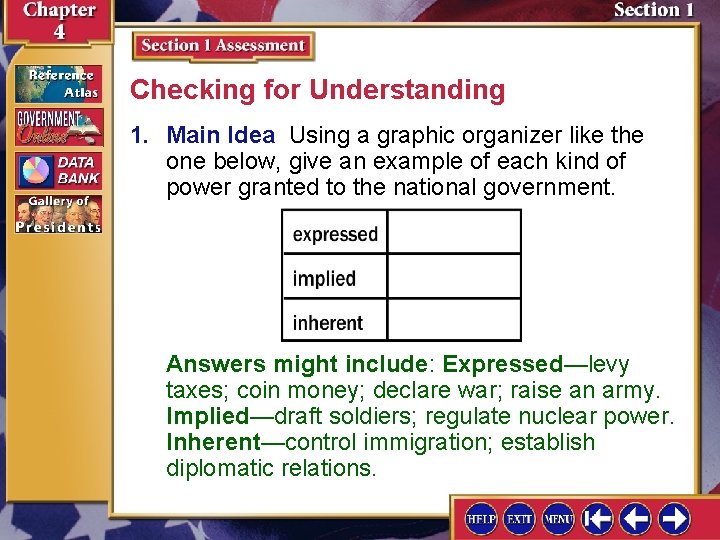 Chapter 4

Section 1

Reference Atlas

GOVERNMENT Online

DATA BANK

Gallery of Presidents

Section 1 Assessment

Checking for Understanding

1. Main Idea Using a graphic organizer like the one below, give an example of each kind of power granted to the national government.

| expressed | |
|---|---|
| implied | |
| inherent | |

Answers might include: Expressed—levy taxes; coin money; declare war; raise an army. Implied—draft soldiers; regulate nuclear power. Inherent—control immigration; establish diplomatic relations.

HELP EXIT MENU